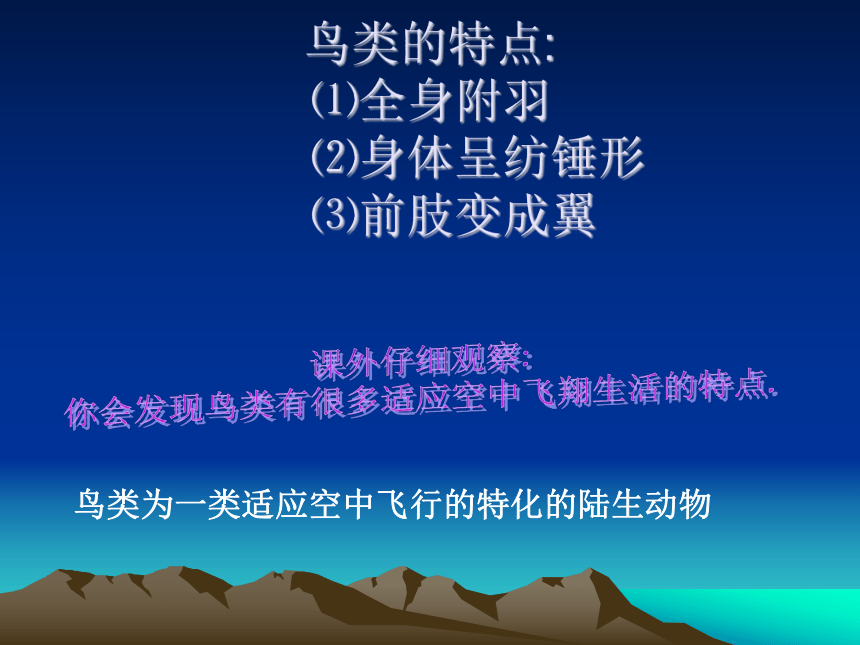 鸟类的特点:
(1)全身附羽
(2)身体呈纺锤形
(3)前肢变成翼

课外仔细观察:
你会发现鸟类有很多适应空中飞翔生活的特点.

鸟类为一类适应空中飞行的特化的陆生动物